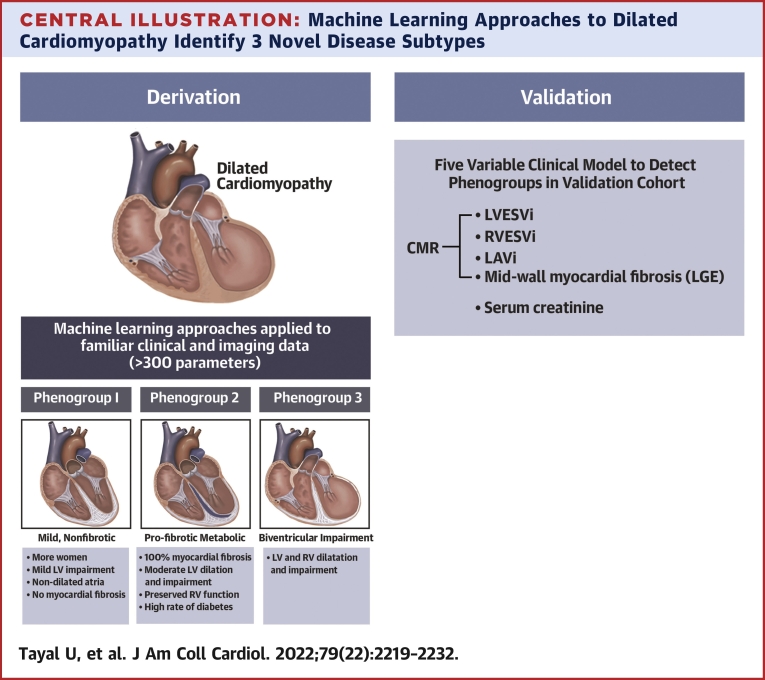 CENTRAL ILLUSTRATION: Machine Learning Approaches to Dilated Cardiomyopathy Identify 3 Novel Disease Subtypes

Derivation

Dilated Cardiomyopathy

Machine learning approaches applied to familiar clinical and imaging data (>300 parameters)

Phenogroup I

Mild, Nonfibrotic

• More women
• Mild LV impairment
• Non-dilated atria
• No myocardial fibrosis

Phenogroup 2

Pro-fibrotic Metabolic

• 100% myocardial fibrosis
• Moderate LV dilation and impairment
• Preserved RV function
• High rate of diabetes

Phenogroup 3

Biventricular Impairment

• LV and RV dilatation and impairment

Validation

Five Variable Clinical Model to Detect Phenogroups in Validation Cohort

CMR
• LVESVi
• RVESVi
• LAVi
• Mid-wall myocardial fibrosis (LGE)

• Serum creatinine

Tayal U, et al. J Am Coll Cardiol. 2022;79(22):2219-2232.